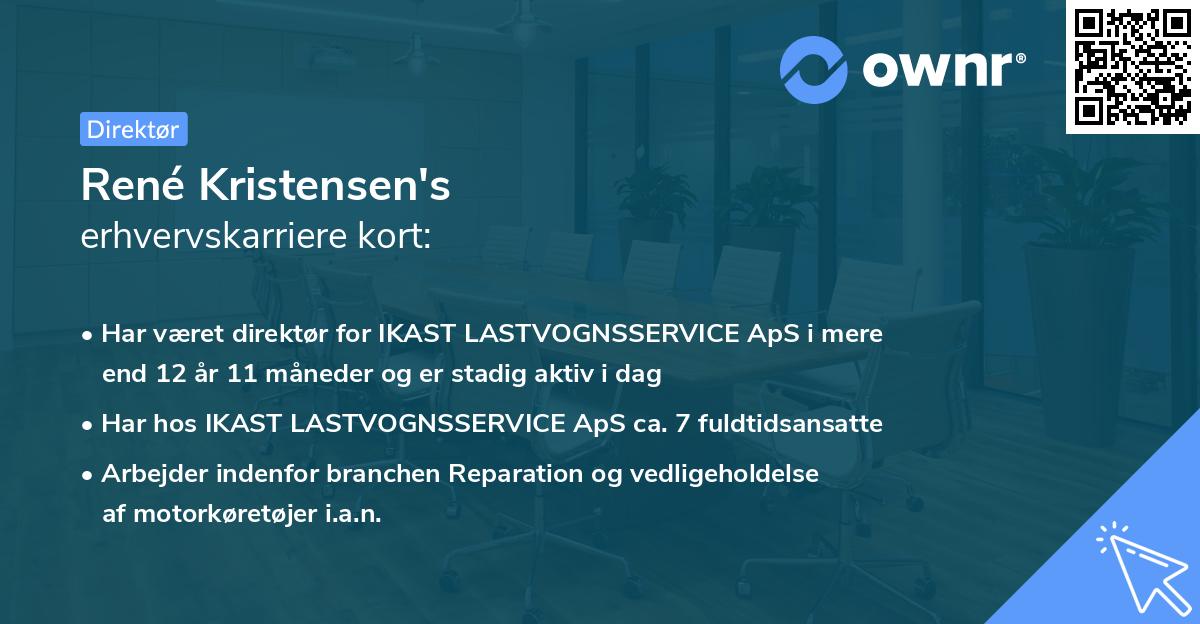 ownr®

Direktør

René Kristensen's
erhvervskarriere kort:

• Har været direktør for IKAST LASTVOGNSSERVICE ApS i mere end 12 år 11 måneder og er stadig aktiv i dag

• Har hos IKAST LASTVOGNSSERVICE ApS ca. 7 fuldtidsansatte

• Arbejder indenfor branchen Reparation og vedligeholdelse af motorkøretøjer i.a.n.